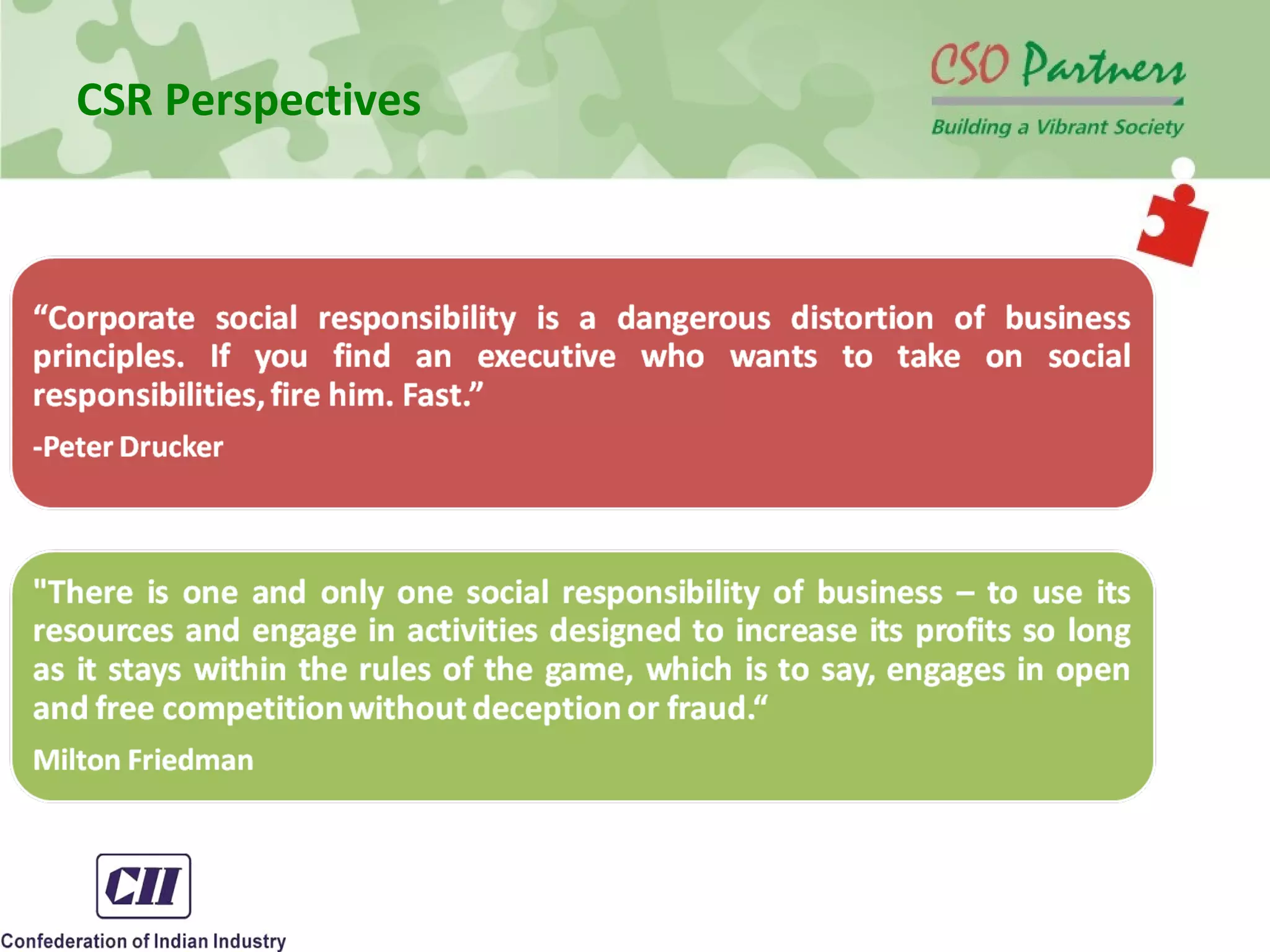 CSR Perspectives

CSO Partners
Building a Vibrant Society

“Corporate social responsibility is a dangerous distortion of business principles. If you find an executive who wants to take on social responsibilities, fire him. Fast.”

-Peter Drucker

"There is one and only one social responsibility of business – to use its resources and engage in activities designed to increase its profits so long as it stays within the rules of the game, which is to say, engages in open and free competition without deception or fraud.“

Milton Friedman

CII
Confederation of Indian Industry